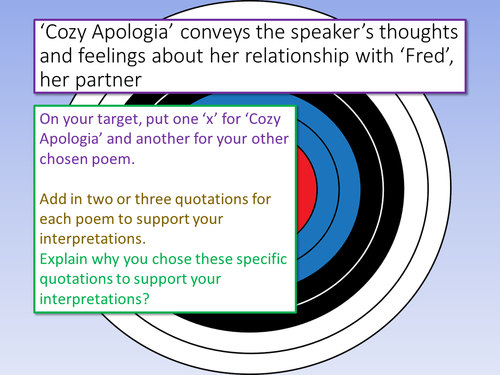 ‘Cozy Apologia’ conveys the speaker’s thoughts and feelings about her relationship with ‘Fred’, her partner

On your target, put one ‘x’ for ‘Cozy Apologia’ and another for your other chosen poem.

Add in two or three quotations for each poem to support your interpretations.
Explain why you chose these specific quotations to support your interpretations?